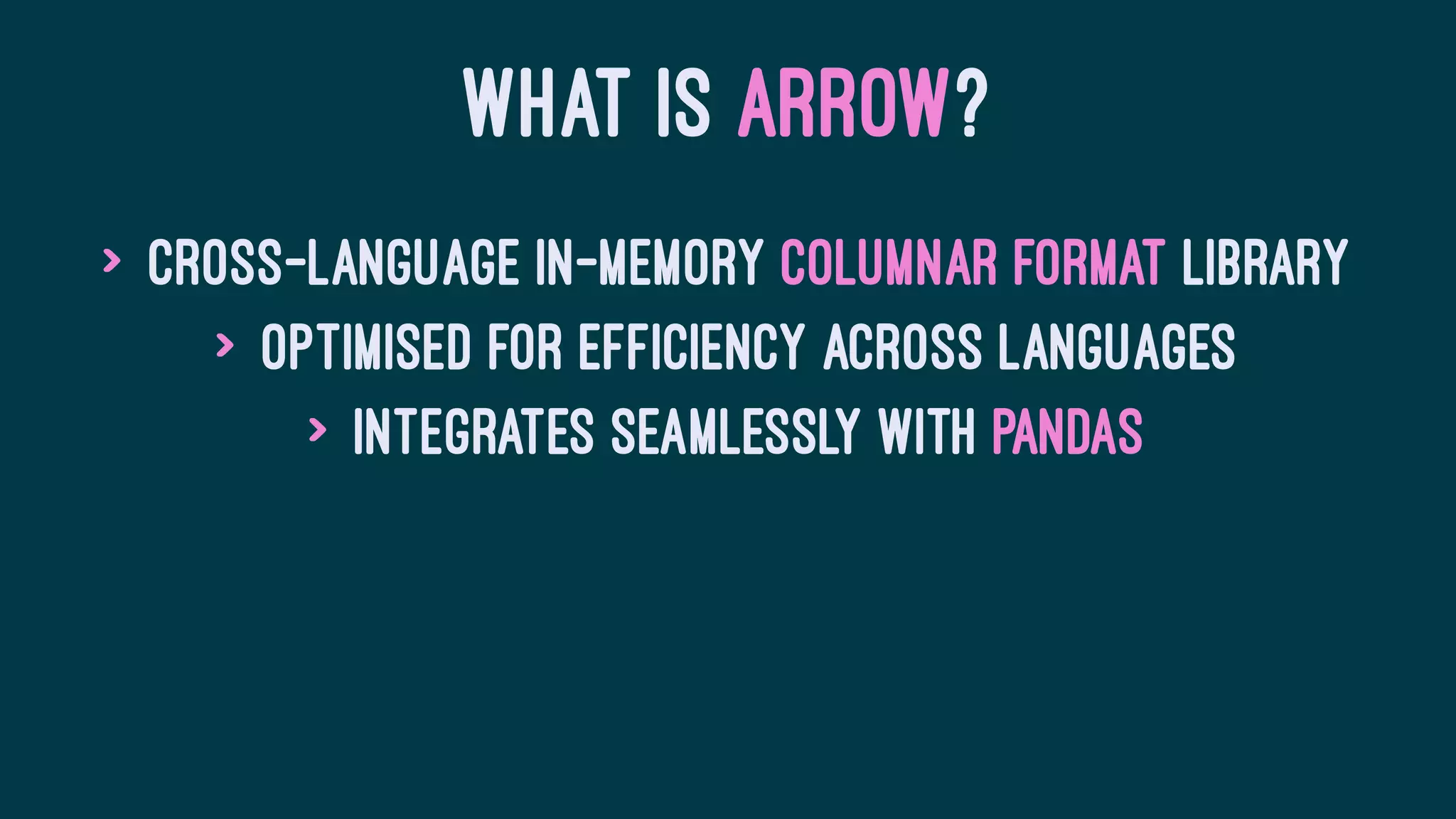 WHAT IS ARROW?

> CROSS-LANGUAGE IN-MEMORY COLUMNAR FORMAT LIBRARY
> OPTIMISED FOR EFFICIENCY ACROSS LANGUAGES
> INTEGRATES SEAMLESSLY WITH PANDAS